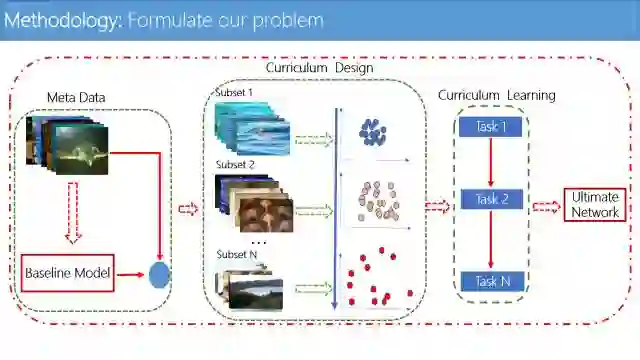 Methodology: Formulate our problem

Curriculum Design

Meta Data

Baseline Model

Subset 1

Subset 2

...

Subset N

Curriculum Learning

Task 1

Task 2

Task N

Ultimate Network